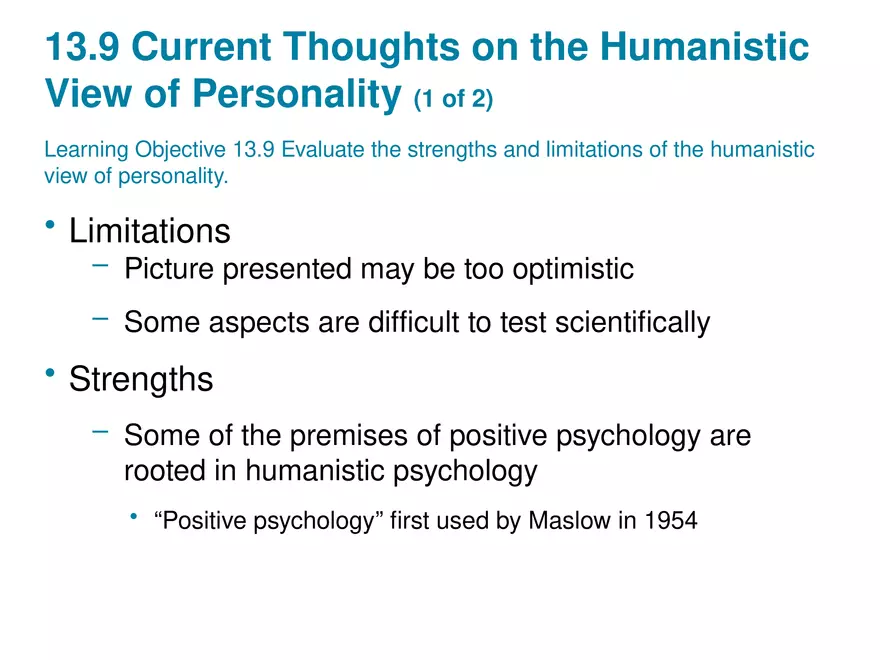 13.9 Current Thoughts on the Humanistic View of Personality (1 of 2)

Learning Objective 13.9 Evaluate the strengths and limitations of the humanistic view of personality.

• Limitations
– Picture presented may be too optimistic
– Some aspects are difficult to test scientifically

• Strengths
– Some of the premises of positive psychology are rooted in humanistic psychology
• “Positive psychology” first used by Maslow in 1954